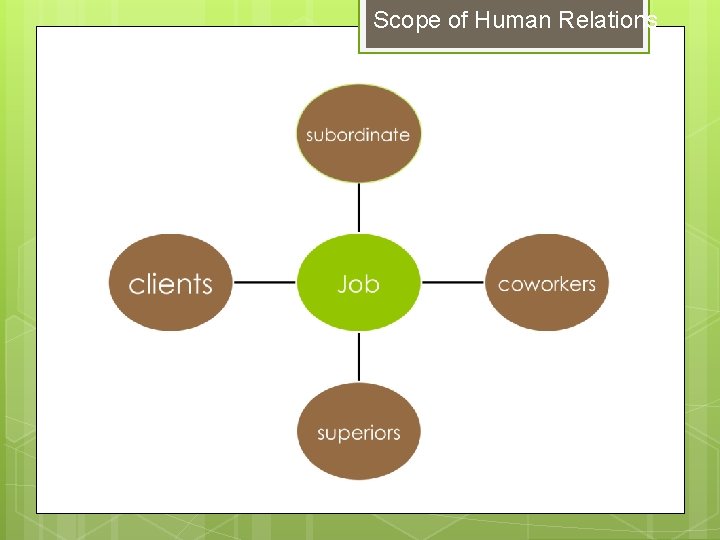 Scope of Human Relations

subordinate

clients

Job

coworkers

superiors